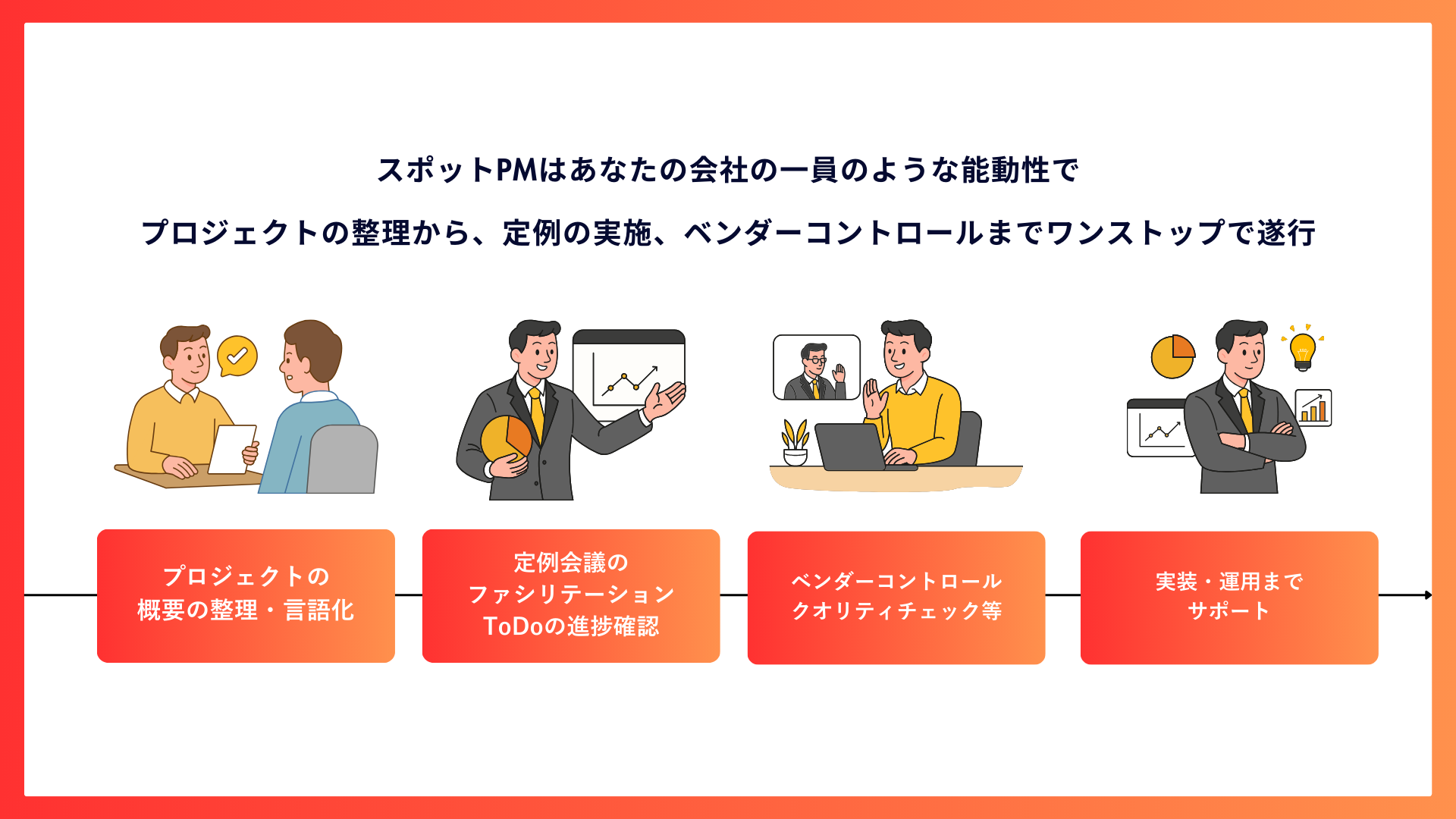 スポットPMはあなたの会社の一員のような能動性で

プロジェクトの整理から、定例の実施、ベンダーコントロールまでワンストップで遂行

プロジェクトの
概要の整理・言語化

定例会議の
ファシリテーション
ToDoの進捗確認

ベンダーコントロール
クオリティチェック等

実装・運用まで
サポート